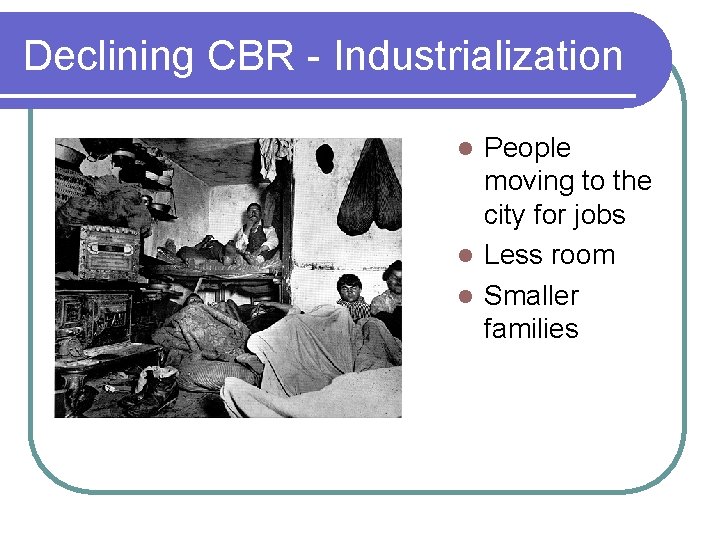 Declining CBR - Industrialization

- People moving to the city for jobs
- Less room
- Smaller families